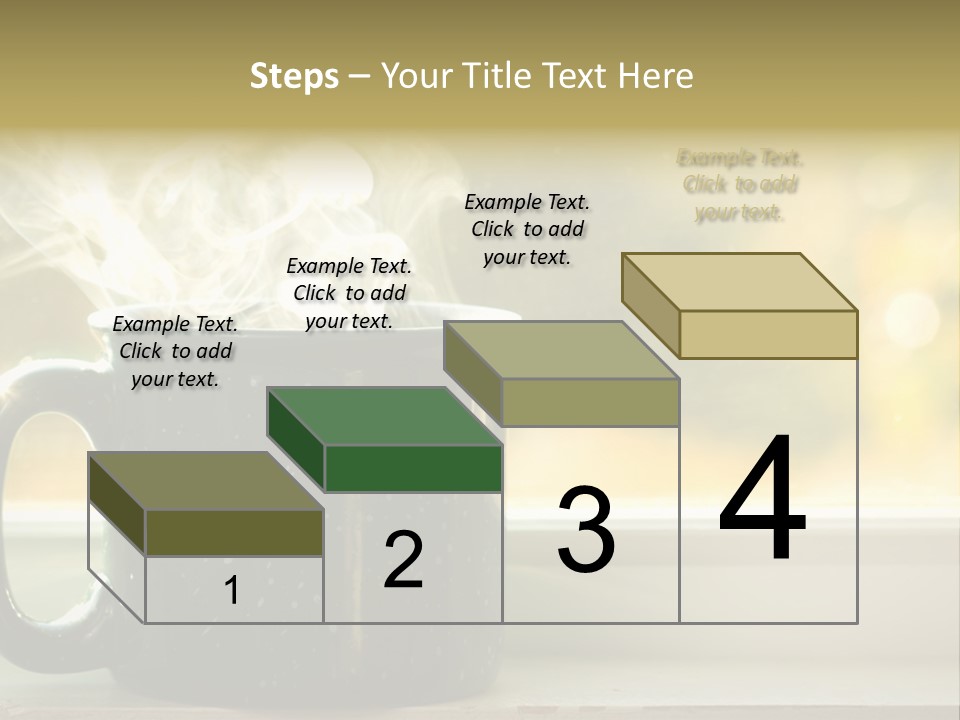 Steps – Your Title Text Here

Example Text. Click to add your text.

Example Text. Click to add your text.

Example Text. Click to add your text.

Example Text. Click to add your text.

1

2

3

4